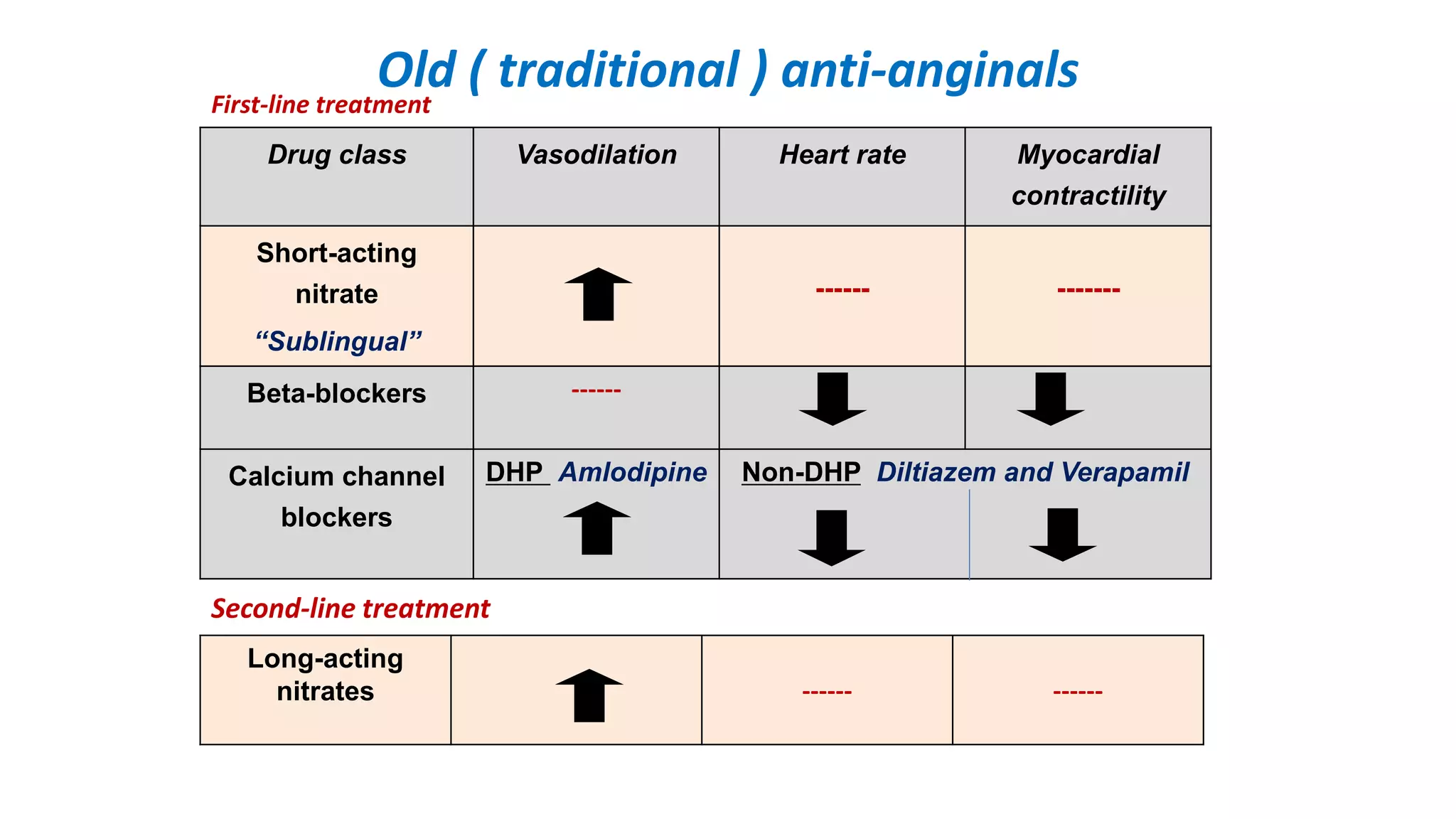 Old ( traditional ) anti-anginals

First-line treatment

| Drug class | Vasodilation | Heart rate | Myocardial contractility |
|---|---|---|---|
| Short-acting nitrate "Sublingual" | ↑ | ------ | ------- |
| Beta-blockers | ------ | ↓ | ↓ |
| Calcium channel blockers | DHP Amlodipine ↑ | Non-DHP Diltiazem and Verapamil ↓ | ↓ |

Second-line treatment

| Long-acting nitrates | ↑ | ------ | ------ |
|---|---|---|---|